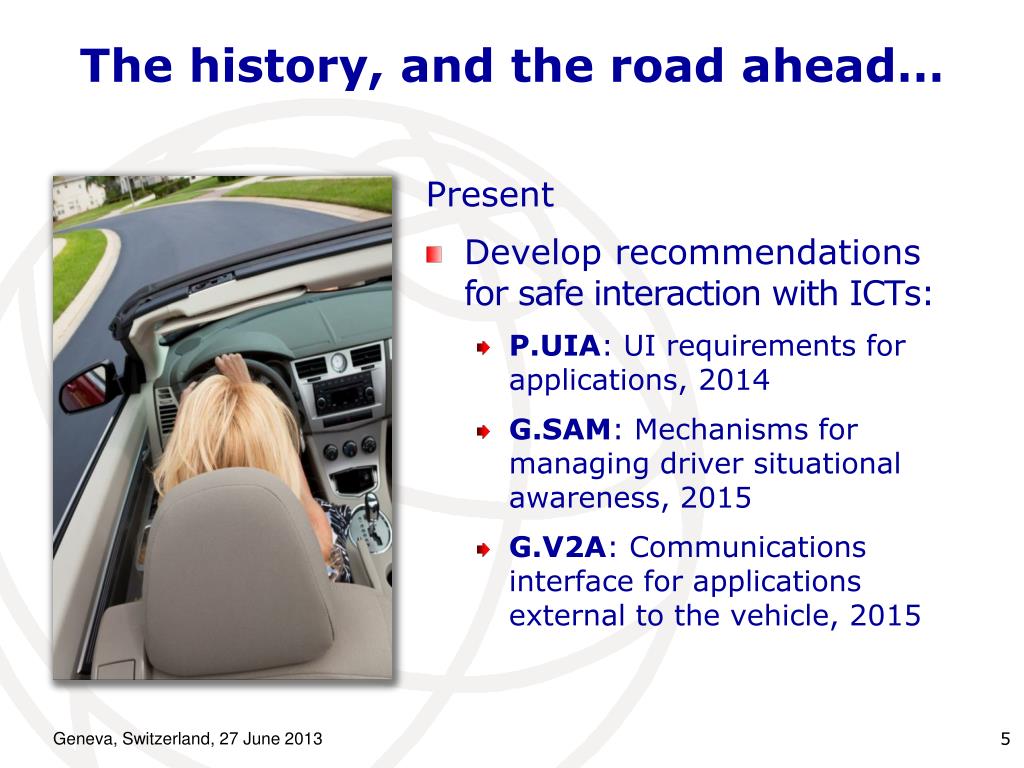 The history, and the road ahead…

Present

Develop recommendations for safe interaction with ICTs:

P.UIA: UI requirements for applications, 2014

G.SAM: Mechanisms for managing driver situational awareness, 2015

G.V2A: Communications interface for applications external to the vehicle, 2015

Geneva, Switzerland, 27 June 2013

5